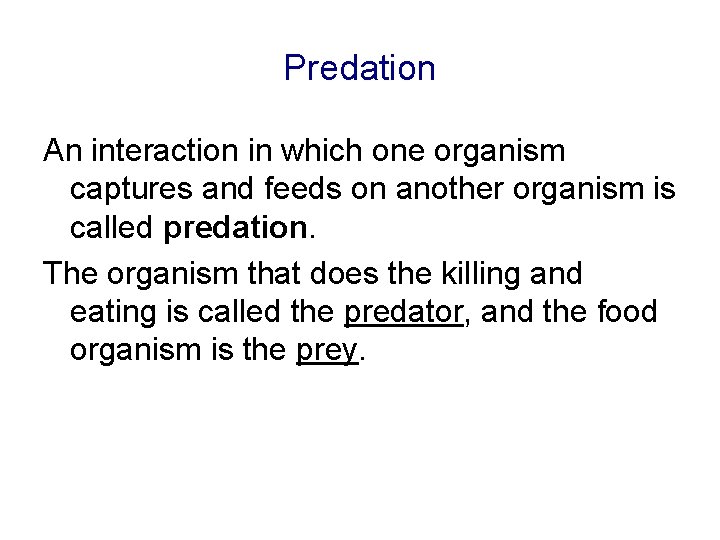 Predation

An interaction in which one organism captures and feeds on another organism is called predation.

The organism that does the killing and eating is called the predator, and the food organism is the prey.